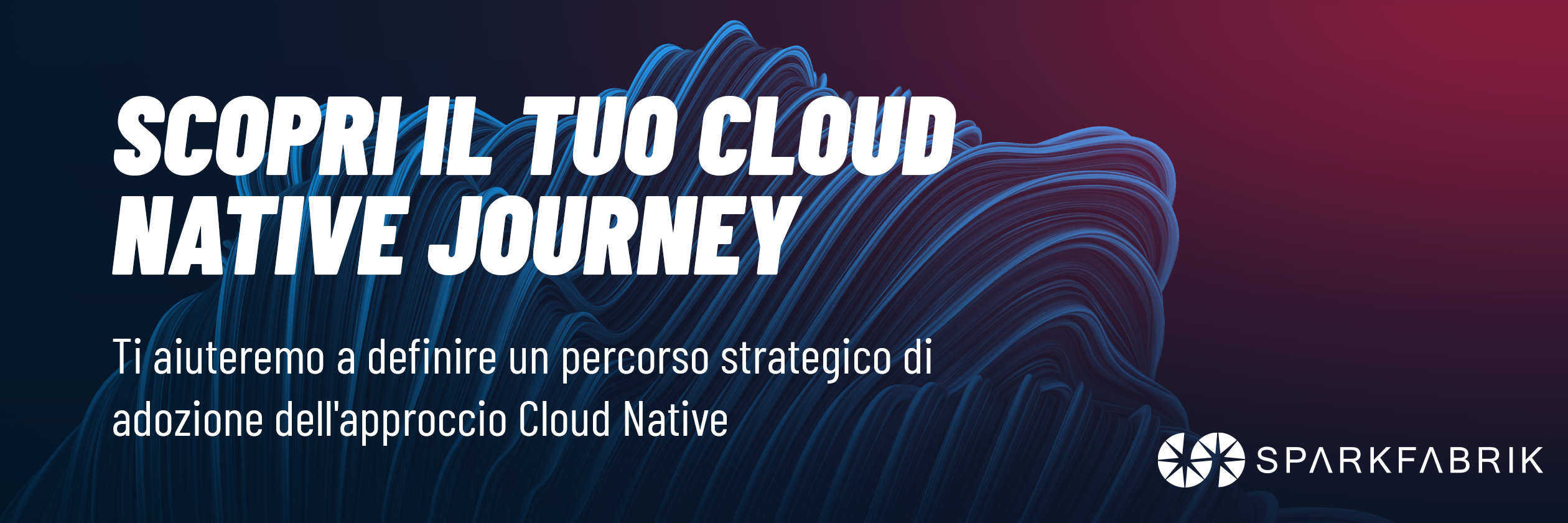 SCOPRI IL TUO CLOUD NATIVE JOURNEY

Ti aiuteremo a definire un percorso strategico di adozione dell'approccio Cloud Native

SPARKFABRIK